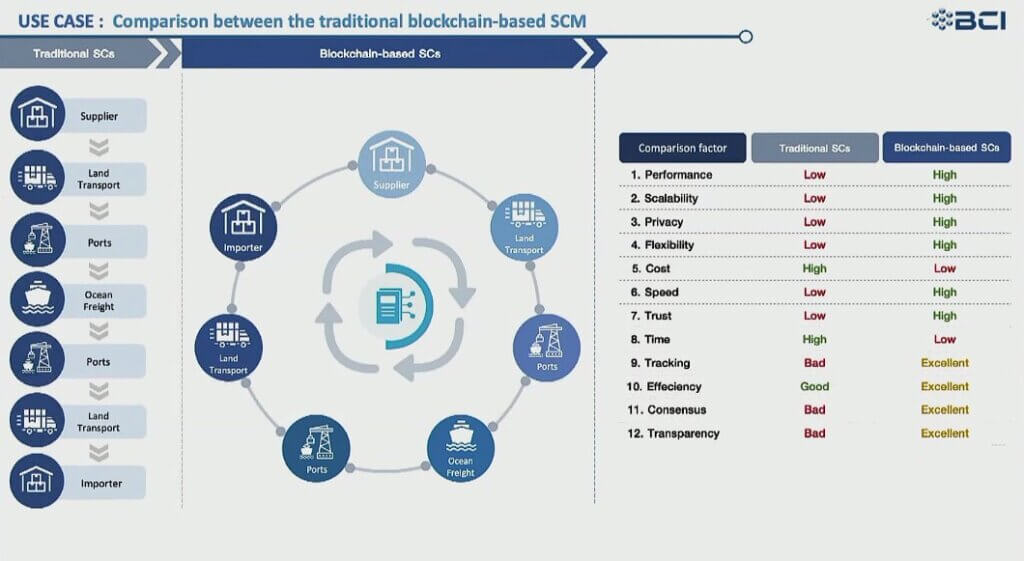 USE CASE : Comparison between the traditional blockchain-based SCM

BCI

Traditional SCs

Supplier

Land Transport

Ports

Ocean Freight

Ports

Land Transport

Importer

Blockchain-based SCs

Supplier

Land Transport

Ports

Ocean Freight

Ports

Land Transport

Importer

| Comparison factor | Traditional SCs | Blockchain-based SCs |
|---|---|---|
| 1. Performance | Low | High |
| 2. Scalability | Low | High |
| 3. Privacy | Low | High |
| 4. Flexibility | Low | High |
| 5. Cost | High | Low |
| 6. Speed | Low | High |
| 7. Trust | Low | High |
| 8. Time | High | Low |
| 9. Tracking | Bad | Excellent |
| 10. Effeciency | Good | Excellent |
| 11. Consensus | Bad | Excellent |
| 12. Transparency | Bad | Excellent |